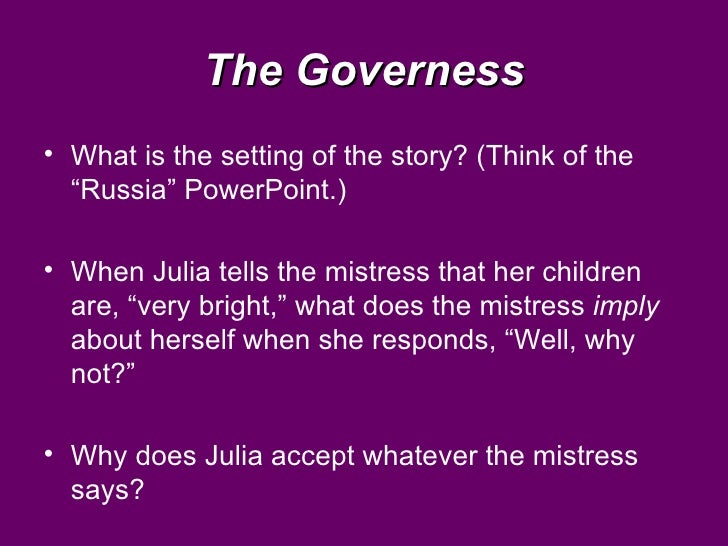 The Governess

• What is the setting of the story? (Think of the “Russia” PowerPoint.)

• When Julia tells the mistress that her children are, “very bright,” what does the mistress imply about herself when she responds, “Well, why not?”

• Why does Julia accept whatever the mistress says?